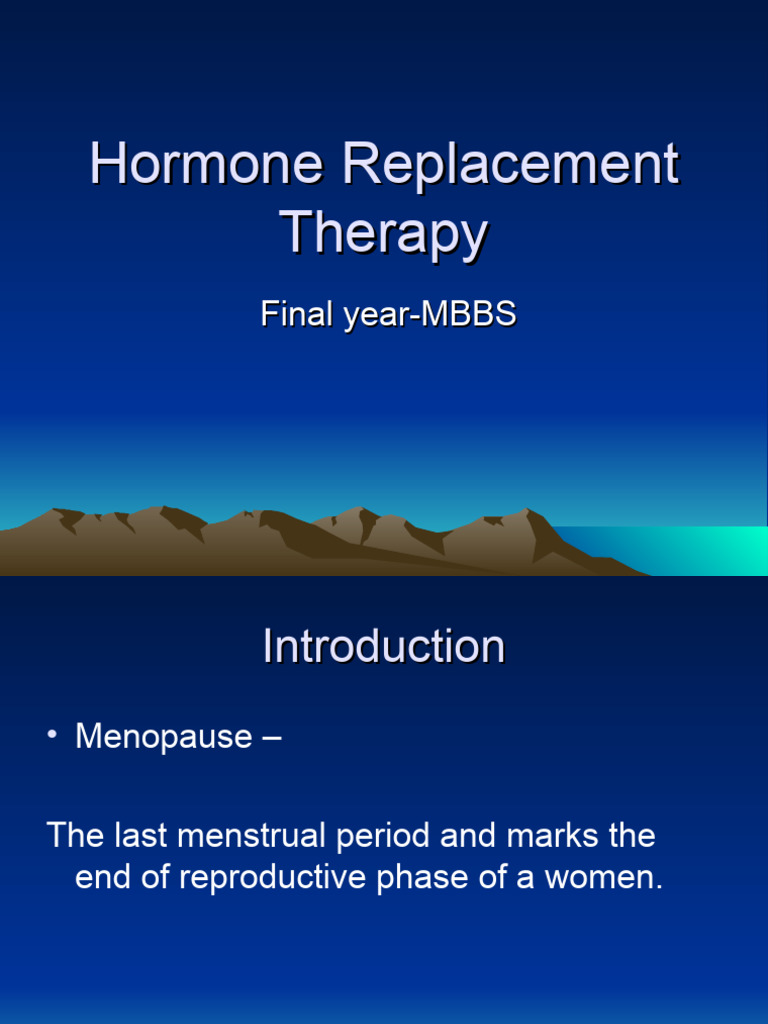 Hormone Replacement Therapy

Final year-MBBS

Introduction

• Menopause –

The last menstrual period and marks the end of reproductive phase of a women.